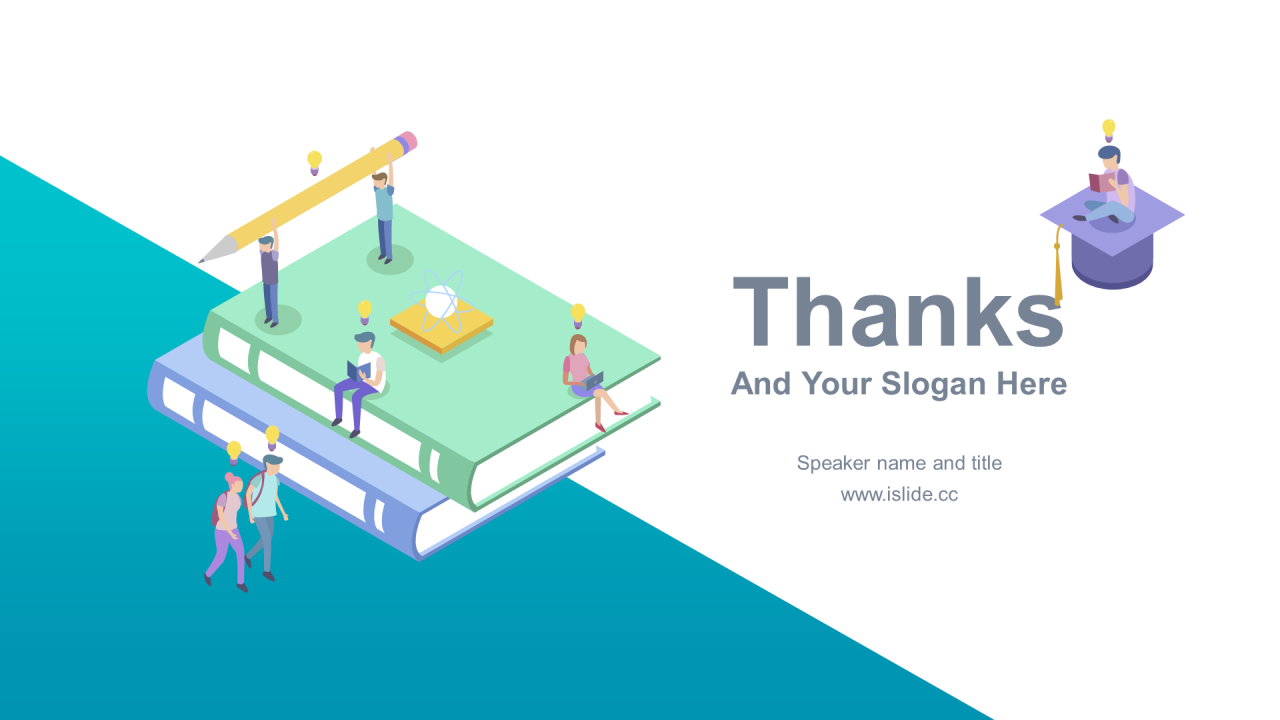 Thanks

And Your Slogan Here

Speaker name and title
www.islide.cc